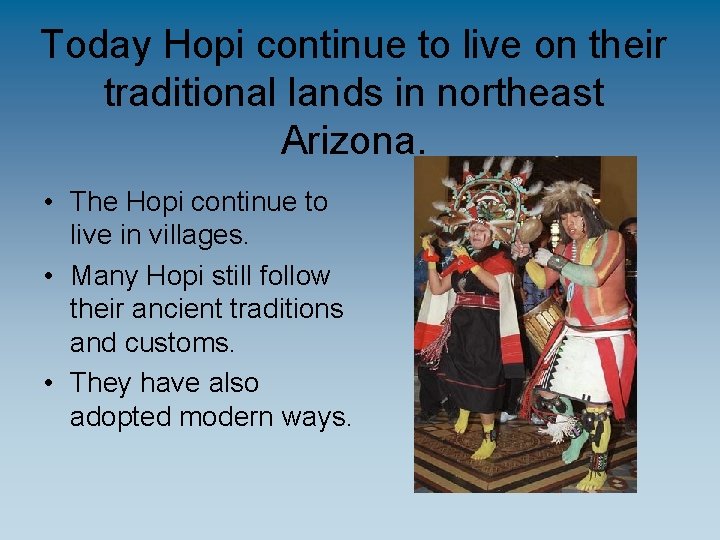 Today Hopi continue to live on their traditional lands in northeast Arizona.

• The Hopi continue to live in villages.
• Many Hopi still follow their ancient traditions and customs.
• They have also adopted modern ways.